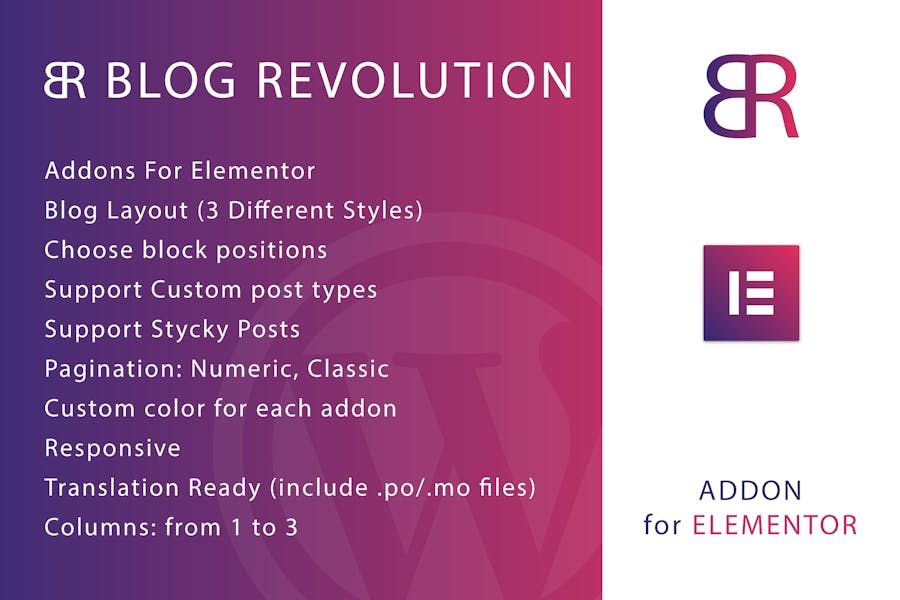 BR BLOG REVOLUTION

Addons For Elementor
Blog Layout (3 Different Styles)
Choose block positions
Support Custom post types
Support Stycky Posts
Pagination: Numeric, Classic
Custom color for each addon
Responsive
Translation Ready (include .po/.mo files)
Columns: from 1 to 3

BR

ADDON
for ELEMENTOR